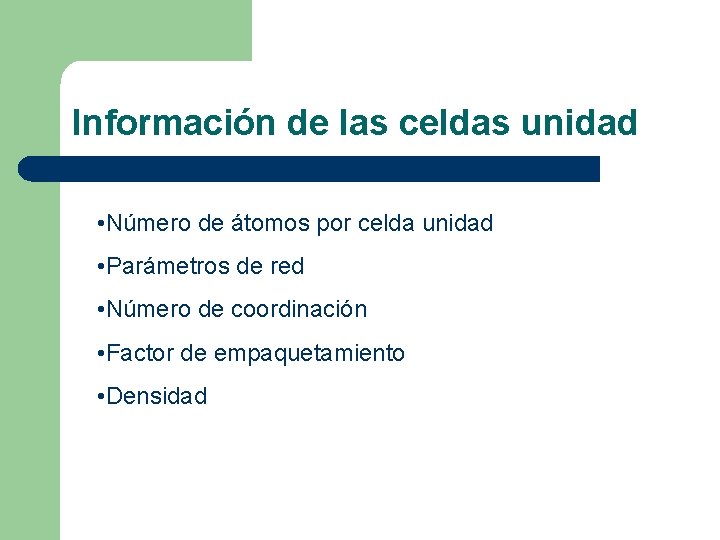 Información de las celdas unidad

•Número de átomos por celda unidad

•Parámetros de red

•Número de coordinación

•Factor de empaquetamiento

•Densidad